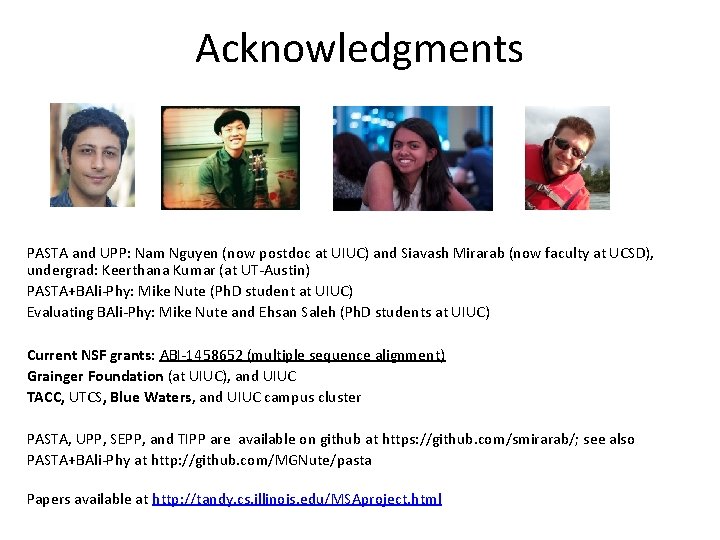 Acknowledgments

PASTA and UPP: Nam Nguyen (now postdoc at UIUC) and Siavash Mirarab (now faculty at UCSD), undergrad: Keerthana Kumar (at UT-Austin)
PASTA+BAli-Phy: Mike Nute (PhD student at UIUC)
Evaluating BAli-Phy: Mike Nute and Ehsan Saleh (PhD students at UIUC)

Current NSF grants: ABI-1458652 (multiple sequence alignment)
Grainger Foundation (at UIUC), and UIUC
TACC, UTCS, Blue Waters, and UIUC campus cluster

PASTA, UPP, SEPP, and TIPP are available on github at https://github.com/smirarab/; see also PASTA+BAli-Phy at http://github.com/MGNute/pasta

Papers available at http://tandy.cs.illinois.edu/MSAproject.html